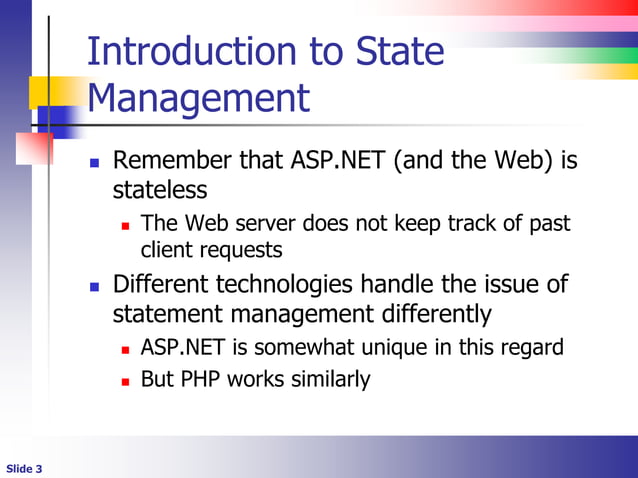 Introduction to State Management

- Remember that ASP.NET (and the Web) is stateless
  - The Web server does not keep track of past client requests
- Different technologies handle the issue of statement management differently
  - ASP.NET is somewhat unique in this regard
  - But PHP works similarly

Slide 3